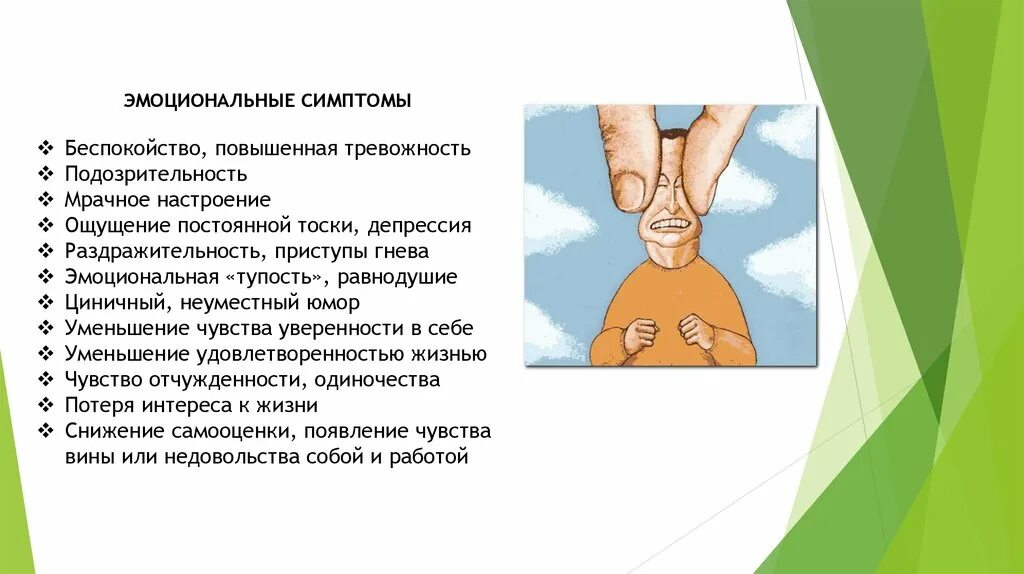 ЭМОЦИОНАЛЬНЫЕ СИМПТОМЫ

❖ Беспокойство, повышенная тревожность
❖ Подозрительность
❖ Мрачное настроение
❖ Ощущение постоянной тоски, депрессия
❖ Раздражительность, приступы гнева
❖ Эмоциональная «тупость», равнодушие
❖ Циничный, неуместный юмор
❖ Уменьшение чувства уверенности в себе
❖ Уменьшение удовлетворенностью жизнью
❖ Чувство отчужденности, одиночества
❖ Потеря интереса к жизни
❖ Снижение самооценки, появление чувства вины или недовольства собой и работой